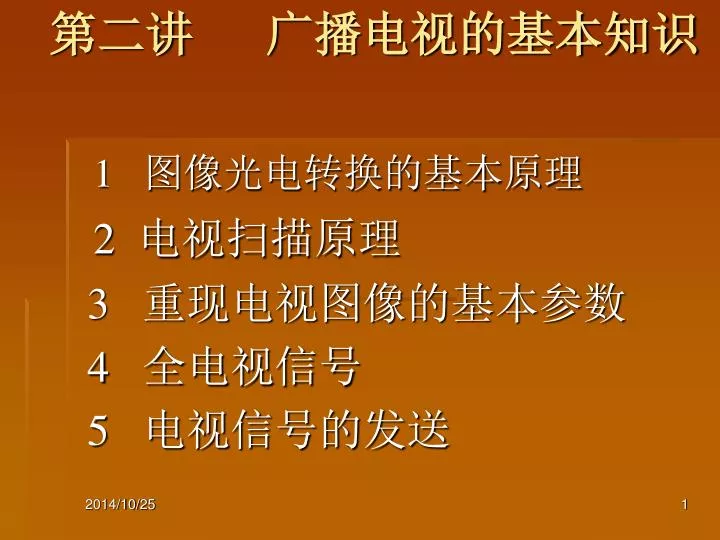 第二讲　广播电视的基本知识

1 图像光电转换的基本原理

2 电视扫描原理

3 重现电视图像的基本参数

4 全电视信号

5 电视信号的发送

2014/10/25

1